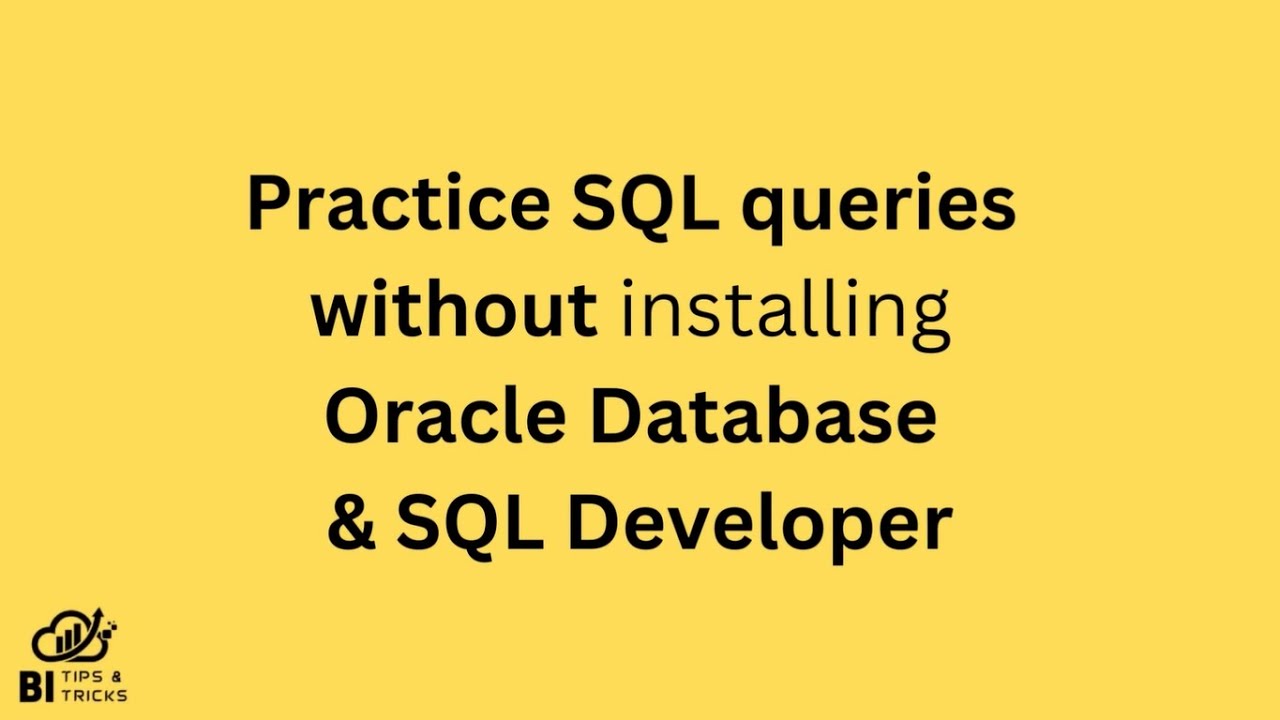 Practice SQL queries without installing Oracle Database & SQL Developer

BI TIPS & TRICKS